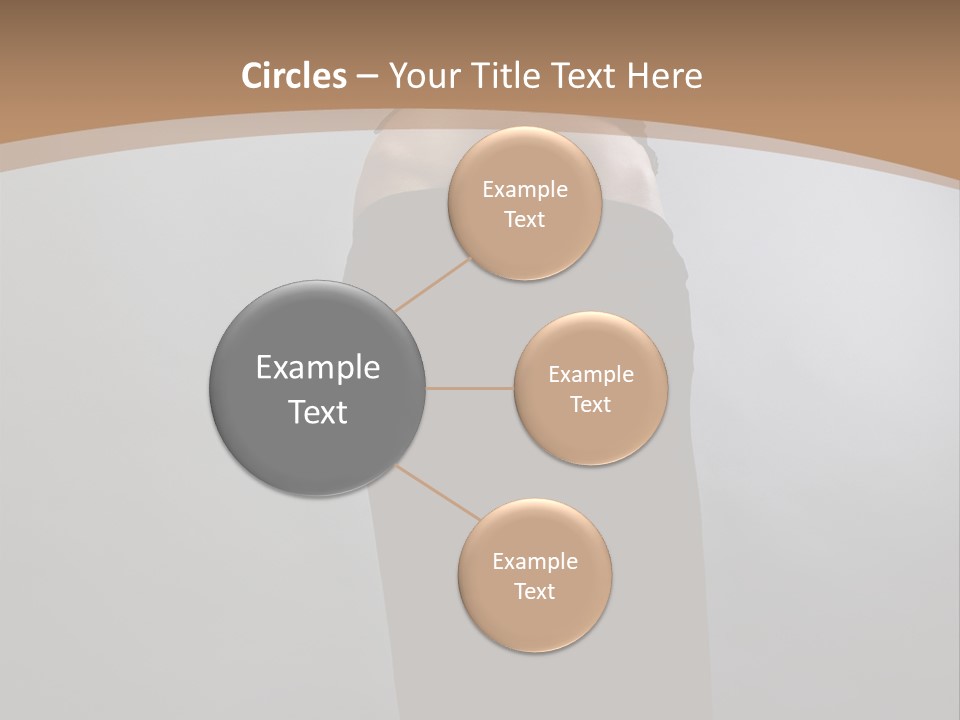 Circles – Your Title Text Here

Example Text

Example Text

Example Text

Example Text